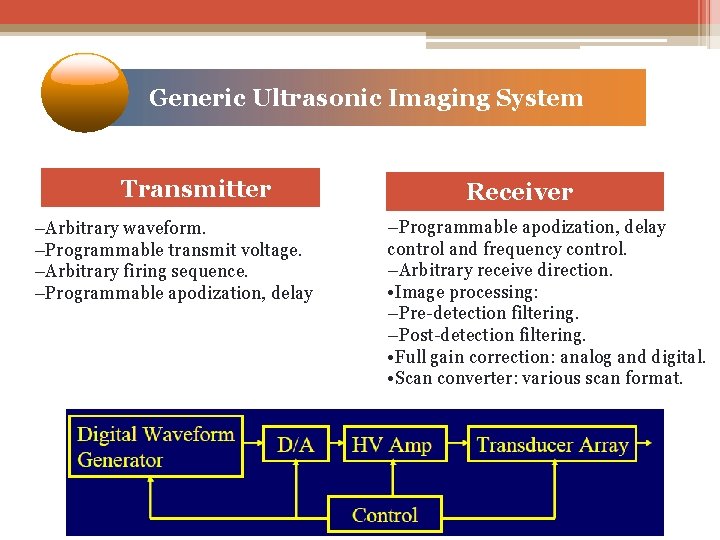 Generic Ultrasonic Imaging System

Transmitter

–Arbitrary waveform.
–Programmable transmit voltage.
–Arbitrary firing sequence.
–Programmable apodization, delay

Receiver

–Programmable apodization, delay control and frequency control.
–Arbitrary receive direction.
•Image processing:
–Pre-detection filtering.
–Post-detection filtering.
•Full gain correction: analog and digital.
•Scan converter: various scan format.

Digital Waveform Generator
D/A
HV Amp
Transducer Array
Control